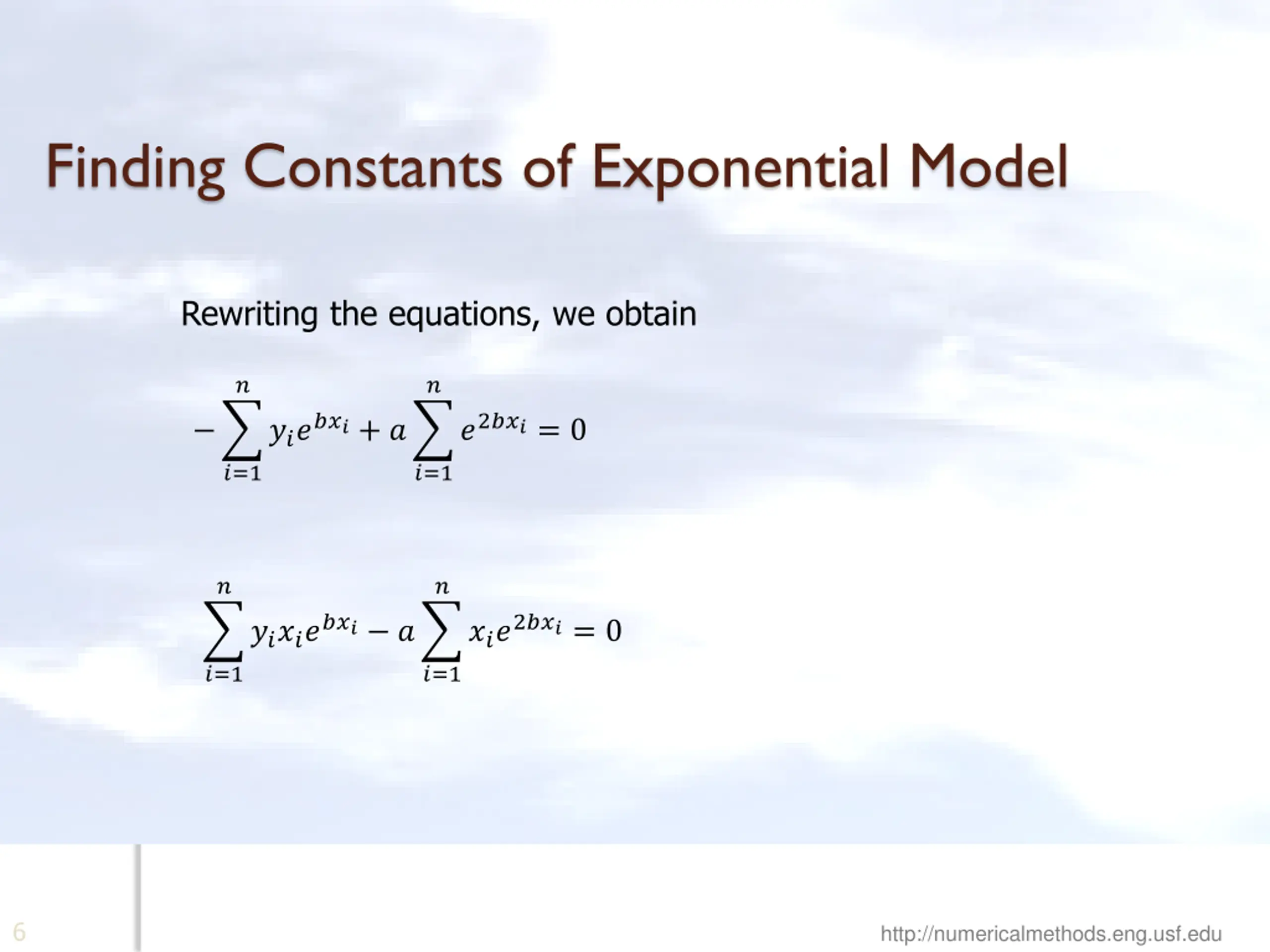 Finding Constants of Exponential Model

Rewriting the equations, we obtain

$-\sum_{i=1}^{n} y_i e^{bx_i} + a\sum_{i=1}^{n} e^{2bx_i} = 0$

$\sum_{i=1}^{n} y_i x_i e^{bx_i} - a\sum_{i=1}^{n} x_i e^{2bx_i} = 0$

6

http://numericalmethods.eng.usf.edu